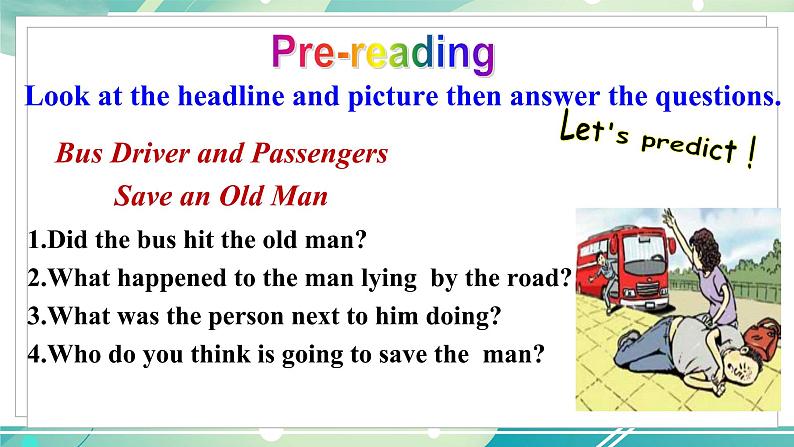 Pre-reading

Look at the headline and picture then answer the questions.

Let's predict !

Bus Driver and Passengers
Save an Old Man

1.Did the bus hit the old man?
2.What happened to the man lying by the road?
3.What was the person next to him doing?
4.Who do you think is going to save the man?